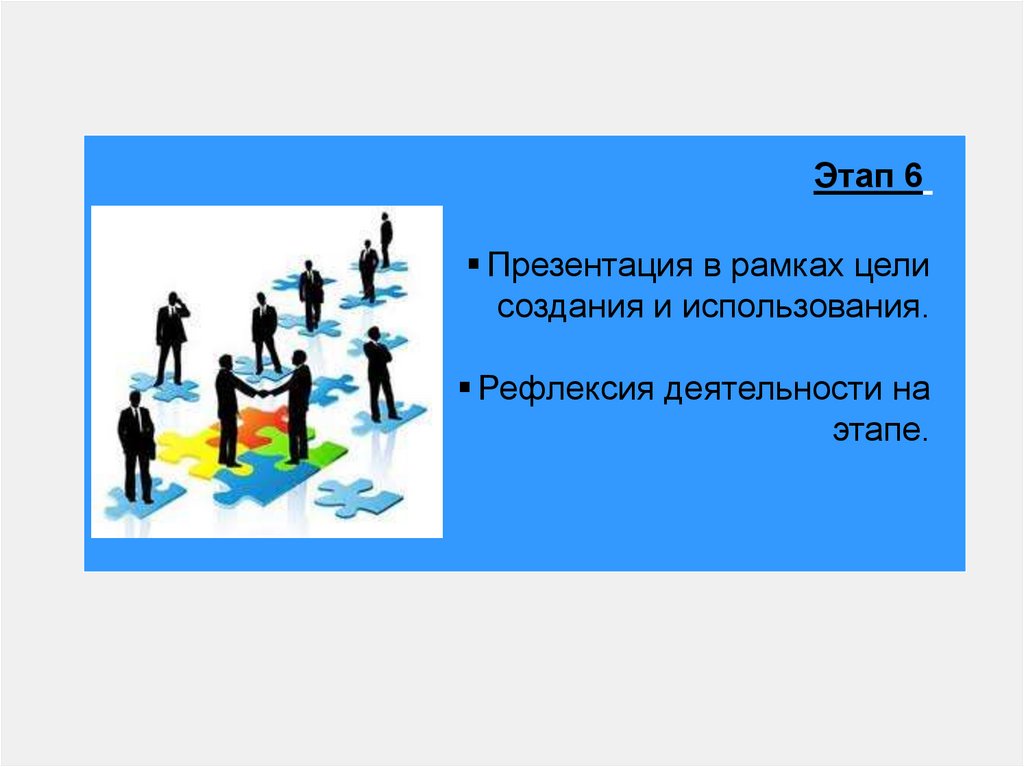 Этап 6

▪ Презентация в рамках цели создания и использования.

▪ Рефлексия деятельности на этапе.